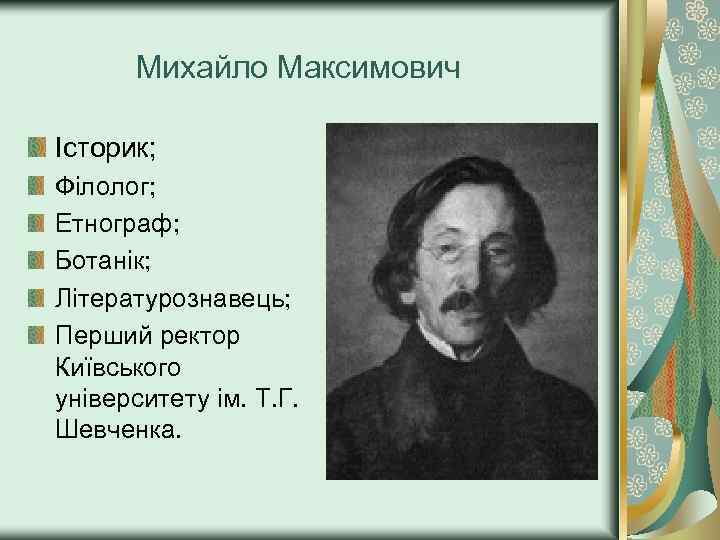 Михайло Максимович

Історик;
Філолог;
Етнограф;
Ботанік;
Літературознавець;
Перший ректор Київського університету ім. Т.Г. Шевченка.